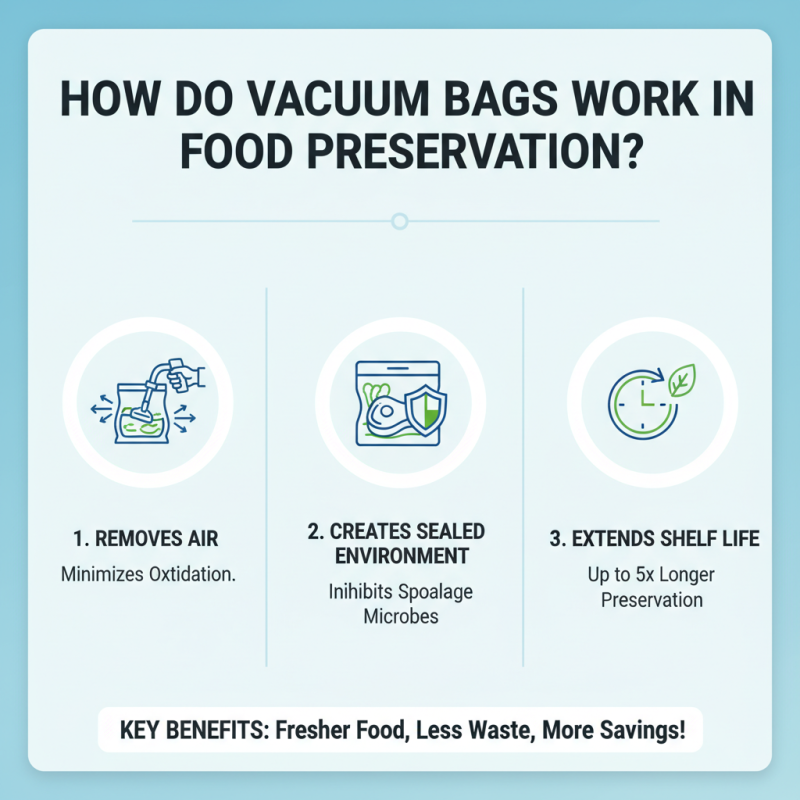 HOW DO VACUUM BAGS WORK IN FOOD PRESERVATION?

1. REMOVES AIR
Minimizes Oxtidation.

2. CREATES SEALED ENVIRONMENT
Inihibits Spoalage Microbes

3. EXTENDS SHELF LIFE
Up to 5x Longer Preservation

KEY BENEFITS: Fresher Food, Less Waste, More Savings!